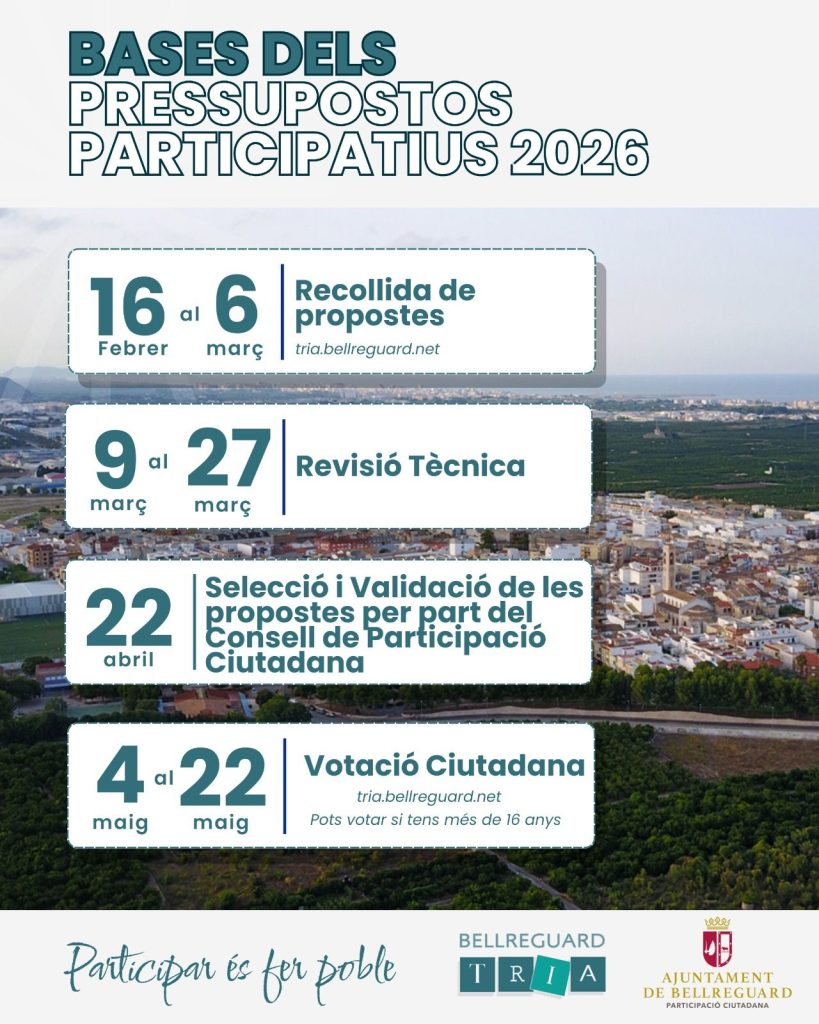 BASES DELS PRESSUPOSTOS PARTICIPATIUS 2026

16 Febrer al 6 març
Recollida de propostes
tria.bellreguard.net

9 març al 27 març
Revisió Tècnica

22 abril
Selecció i Validació de les propostes per part del Consell de Participació Ciutadana

4 maig al 22 maig
Votació Ciutadana
tria.bellreguard.net
Pots votar si tens més de 16 anys

Participar és fer poble

BELLREGUARD
TRIA

AJUNTAMENT DE BELLREGUARD
PARTICIPACIÓ CIUTADANA